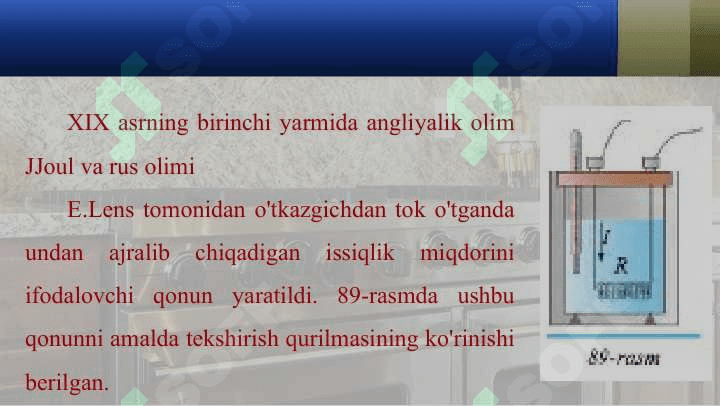 XIX asrning birinchi yarmida angliyalik olim JJoul va rus olimi

E.Lens tomonidan o'tkazgichdan tok o'tganda undan ajralib chiqadigan issiqlik miqdorini ifodalovchi qonun yaratildi. 89-rasmda ushbu qonunni amalda tekshirish qurilmasining ko'rinishi berilgan.

$I$

$R$

89-rasm